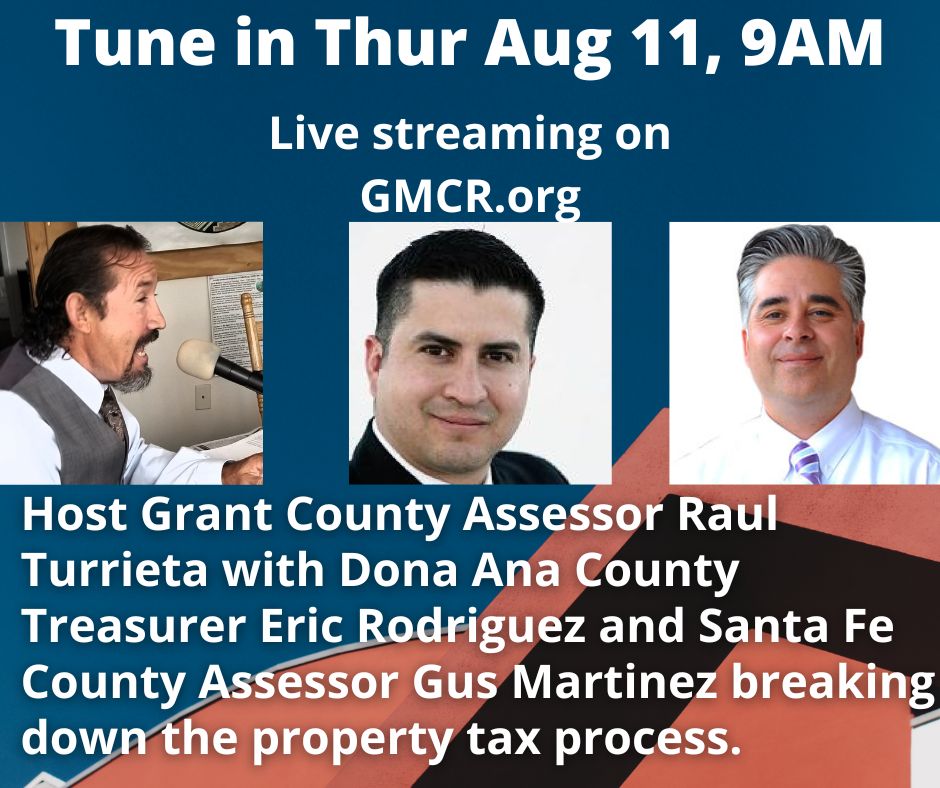 Tune in Thur Aug 11, 9AM

Live streaming on GMCR.org

Host Grant County Assessor Raul Turrieta with Dona Ana County Treasurer Eric Rodriguez and Santa Fe County Assessor Gus Martinez breaking down the property tax process.